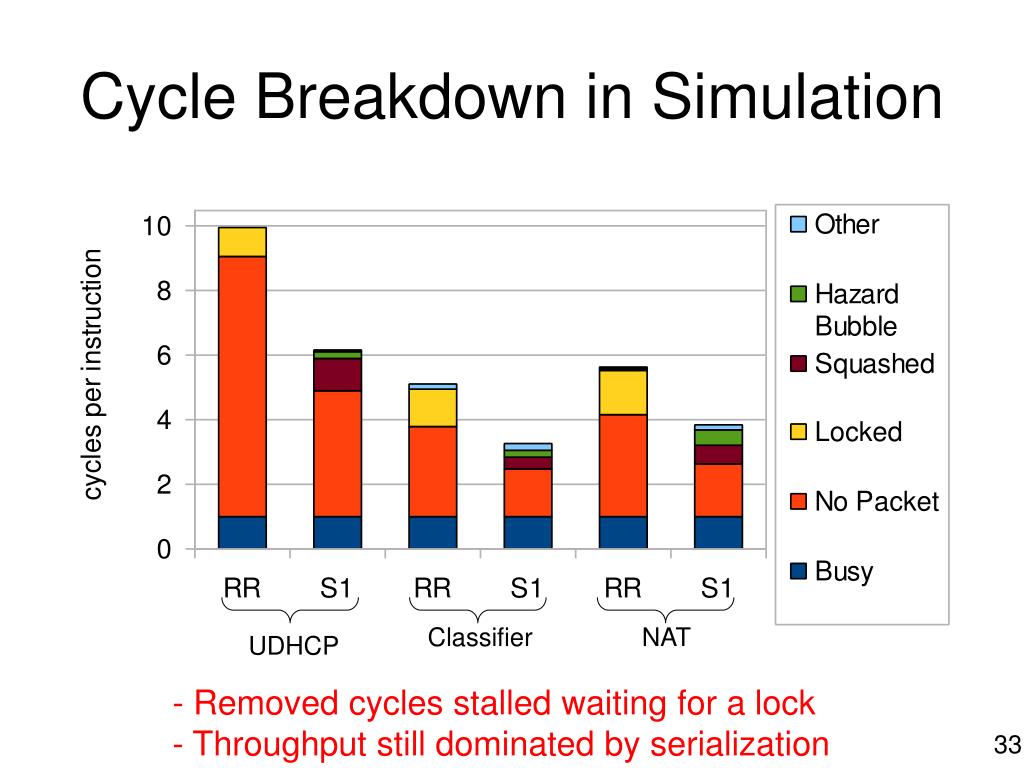 Cycle Breakdown in Simulation

cycles per instruction

10
8
6
4
2
0

RR S1 RR S1 RR S1

UDHCP Classifier NAT

Other
Hazard Bubble
Squashed
Locked
No Packet
Busy

- Removed cycles stalled waiting for a lock
- Throughput still dominated by serialization

33